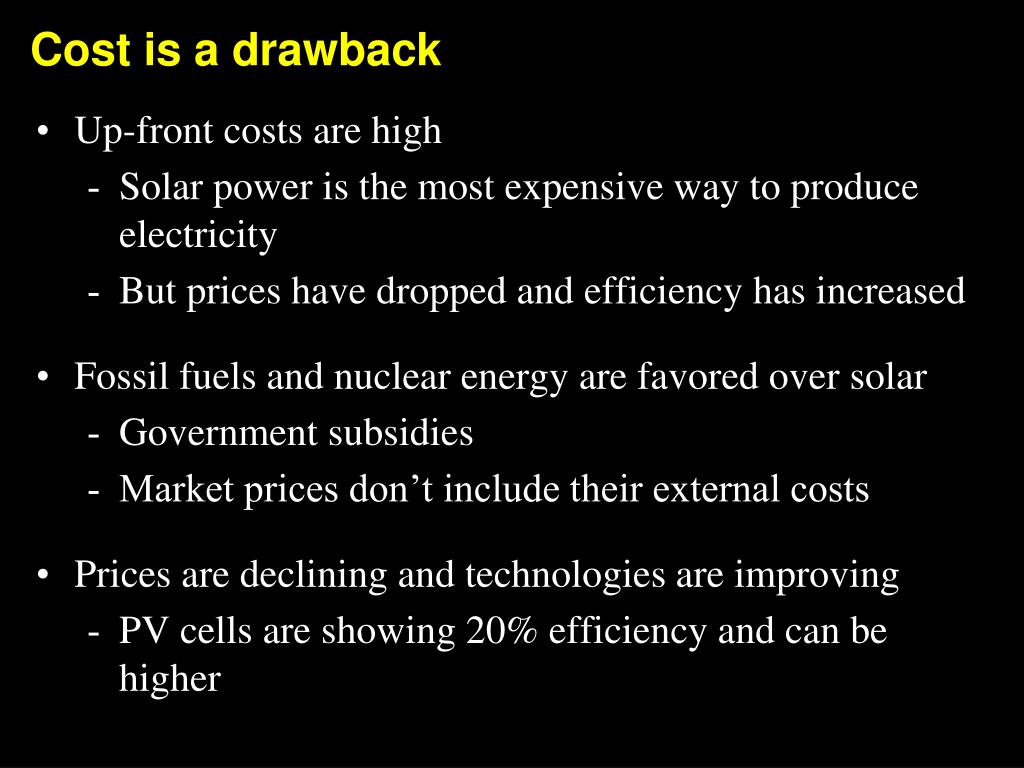 Cost is a drawback

• Up-front costs are high
- Solar power is the most expensive way to produce electricity
- But prices have dropped and efficiency has increased

• Fossil fuels and nuclear energy are favored over solar
- Government subsidies
- Market prices don’t include their external costs

• Prices are declining and technologies are improving
- PV cells are showing 20% efficiency and can be higher